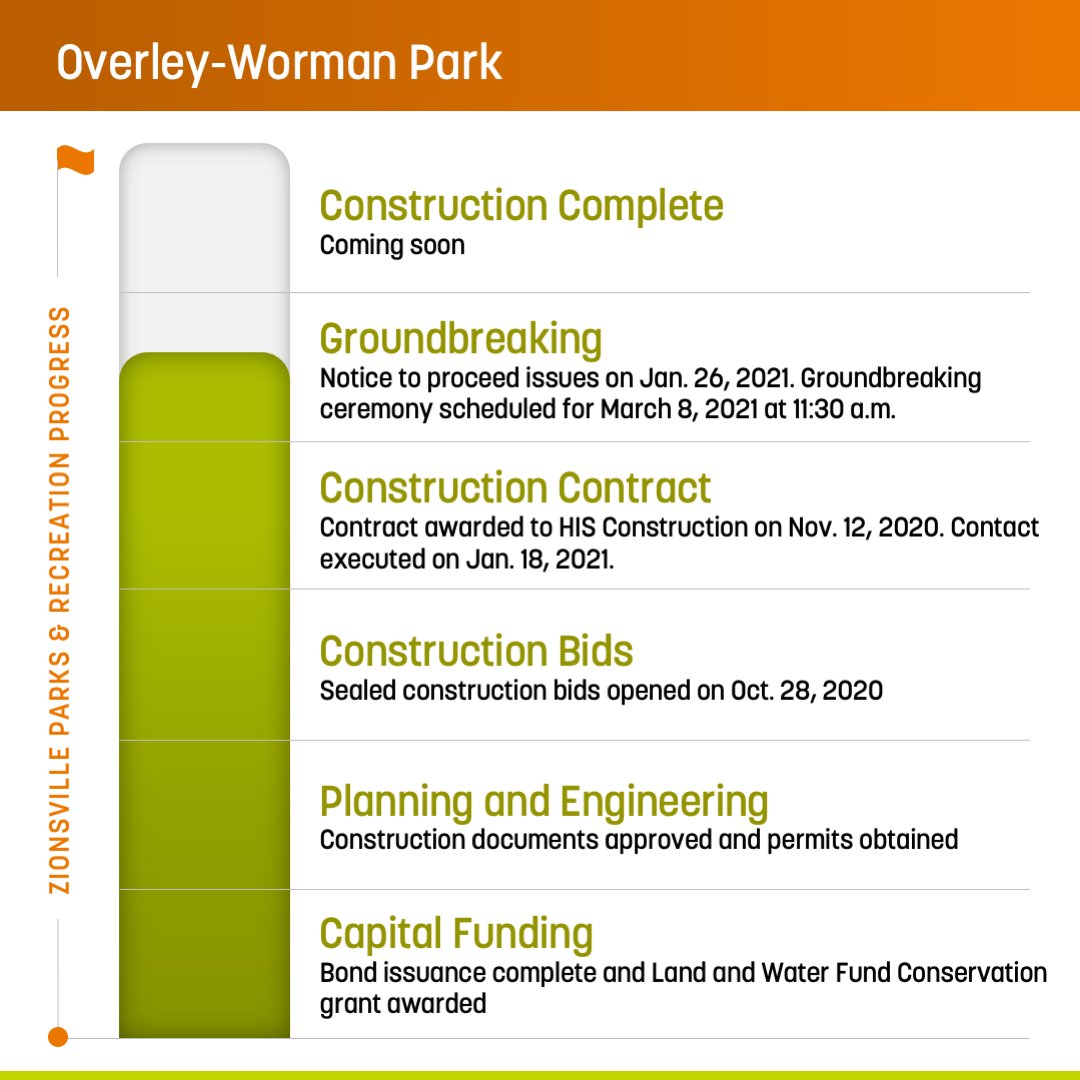 Overley-Worman Park

ZIONSVILLE PARKS & RECREATION PROGRESS

Construction Complete
Coming soon

Groundbreaking
Notice to proceed issues on Jan. 26, 2021. Groundbreaking ceremony scheduled for March 8, 2021 at 11:30 a.m.

Construction Contract
Contract awarded to HIS Construction on Nov. 12, 2020. Contact executed on Jan. 18, 2021.

Construction Bids
Sealed construction bids opened on Oct. 28, 2020

Planning and Engineering
Construction documents approved and permits obtained

Capital Funding
Bond issuance complete and Land and Water Fund Conservation grant awarded